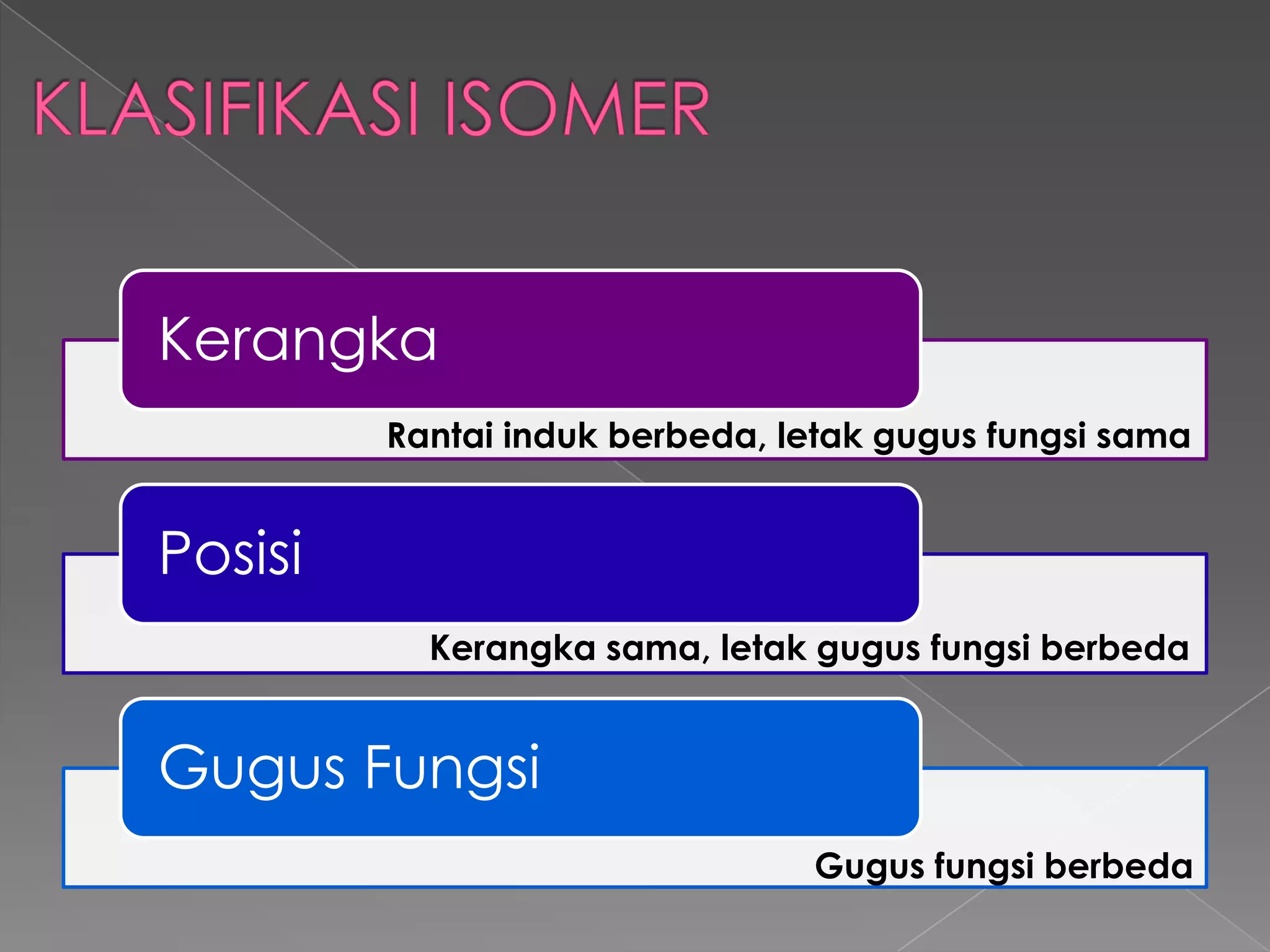 KLASIFIKASI ISOMER

Kerangka

Rantai induk berbeda, letak gugus fungsi sama

Posisi

Kerangka sama, letak gugus fungsi berbeda

Gugus Fungsi

Gugus fungsi berbeda